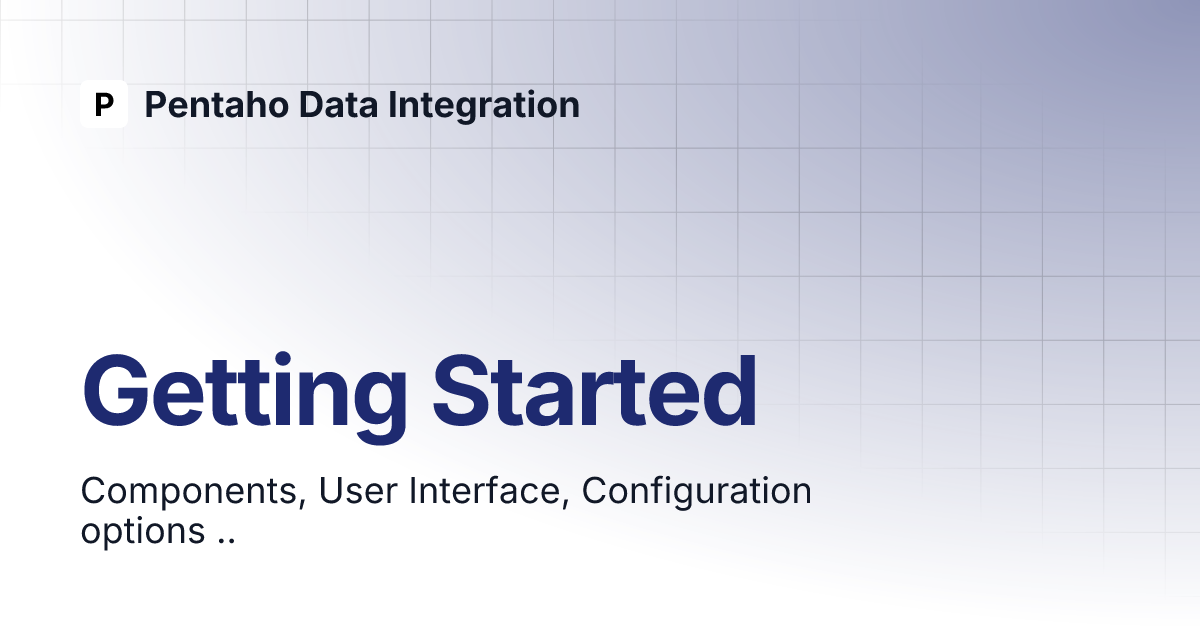 P Pentaho Data Integration

Getting Started

Components, User Interface, Configuration options ..